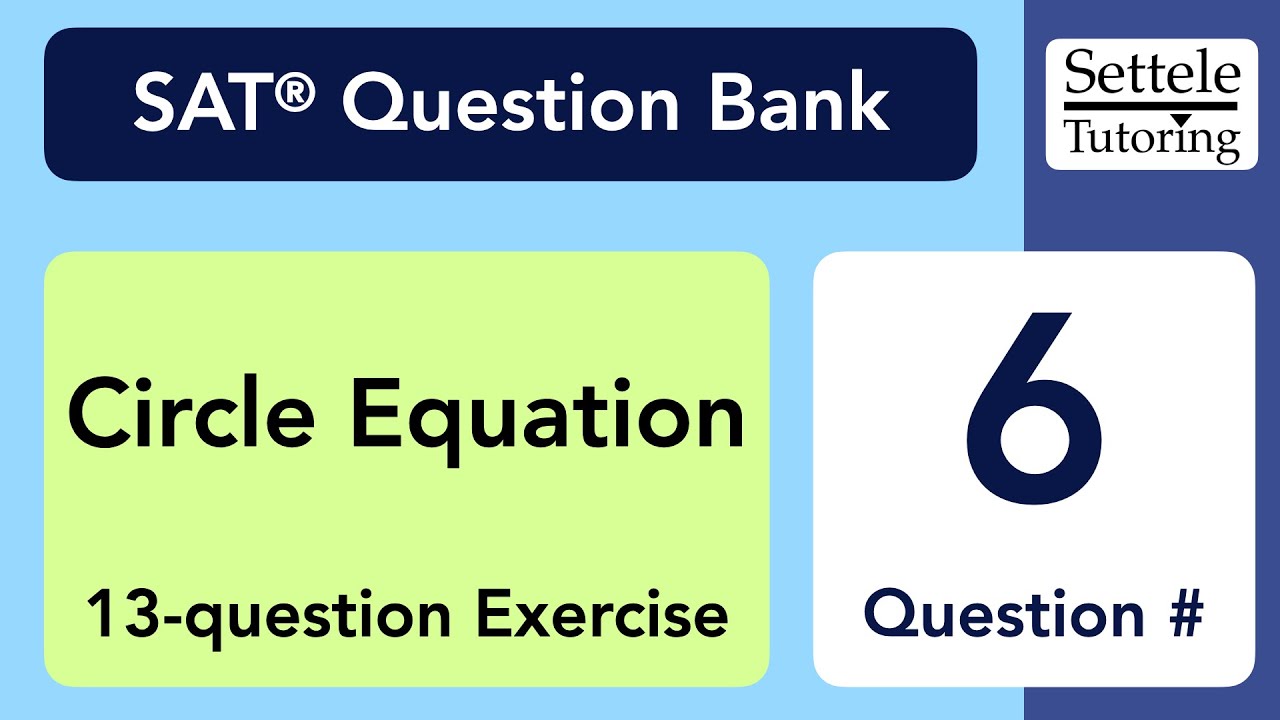 SAT® Question Bank

Settele Tutoring

Circle Equation

13-question Exercise

6

Question #